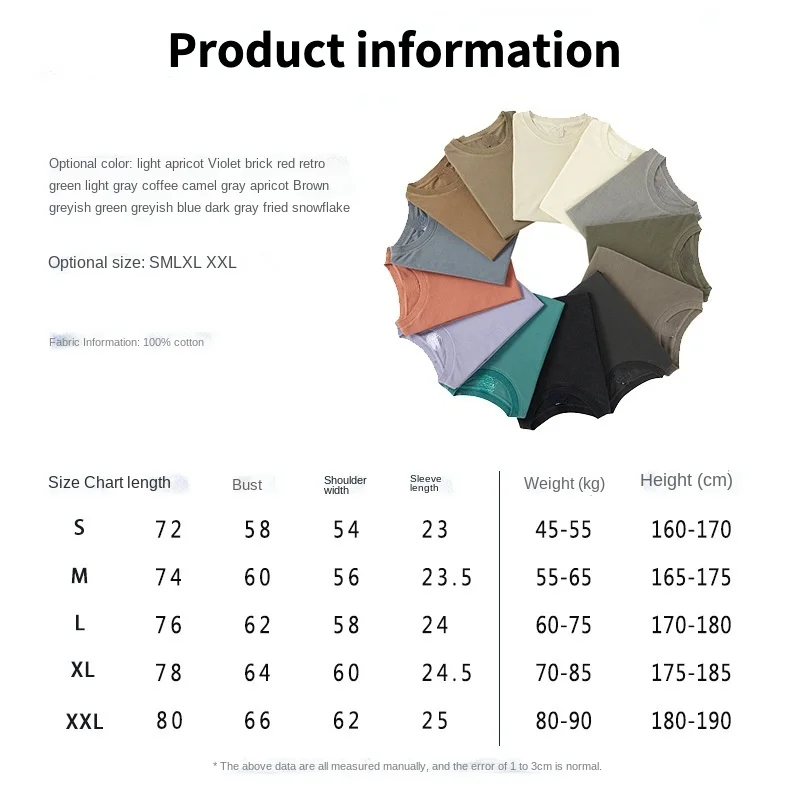 Product information

Optional color: light apricot Violet brick red retro green light gray coffee camel gray apricot Brown greyish green greyish blue dark gray fried snowflake

Optional size: SMLXL XXL

Fabric Information: 100% cotton

| Size Chart | length | Bust | Shoulder width | Sleeve length | Weight (kg) | Height (cm) |
|---|---|---|---|---|---|---|
| S | 72 | 58 | 54 | 23 | 45-55 | 160-170 |
| M | 74 | 60 | 56 | 23.5 | 55-65 | 165-175 |
| L | 76 | 62 | 58 | 24 | 60-75 | 170-180 |
| XL | 78 | 64 | 60 | 24.5 | 70-85 | 175-185 |
| XXL | 80 | 66 | 62 | 25 | 80-90 | 180-190 |

* The above data are all measured manually, and the error of 1 to 3cm is normal.